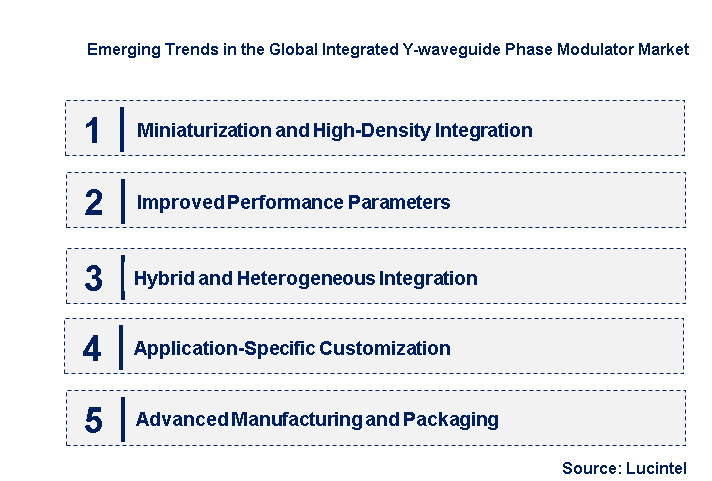 Emerging Trends in the Global Integrated Y-waveguide Phase Modulator Market

1 Miniaturization and High-Density Integration

2 Improved Performance Parameters

3 Hybrid and Heterogeneous Integration

4 Application-Specific Customization

5 Advanced Manufacturing and Packaging

Source: Lucintel